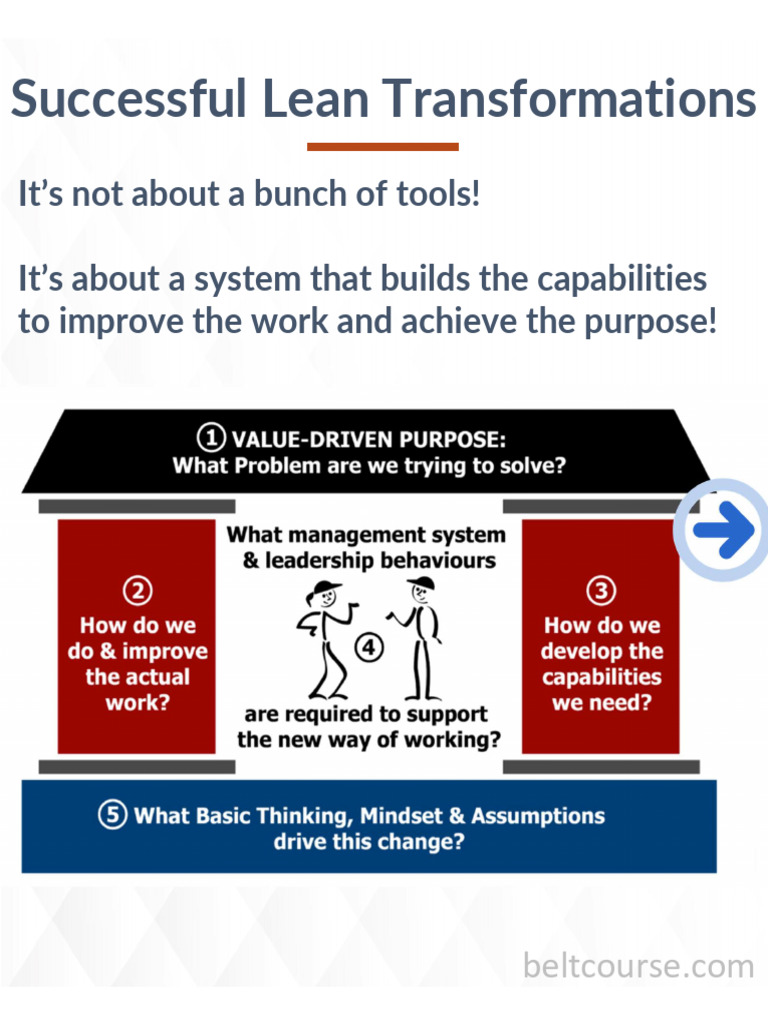 Successful Lean Transformations

It's not about a bunch of tools!

It's about a system that builds the capabilities to improve the work and achieve the purpose!

① VALUE-DRIVEN PURPOSE:
What Problem are we trying to solve?

②
How do we do & improve the actual work?

What management system & leadership behaviours

④

are required to support the new way of working?

③
How do we develop the capabilities we need?

⑤ What Basic Thinking, Mindset & Assumptions drive this change?

beltcourse.com